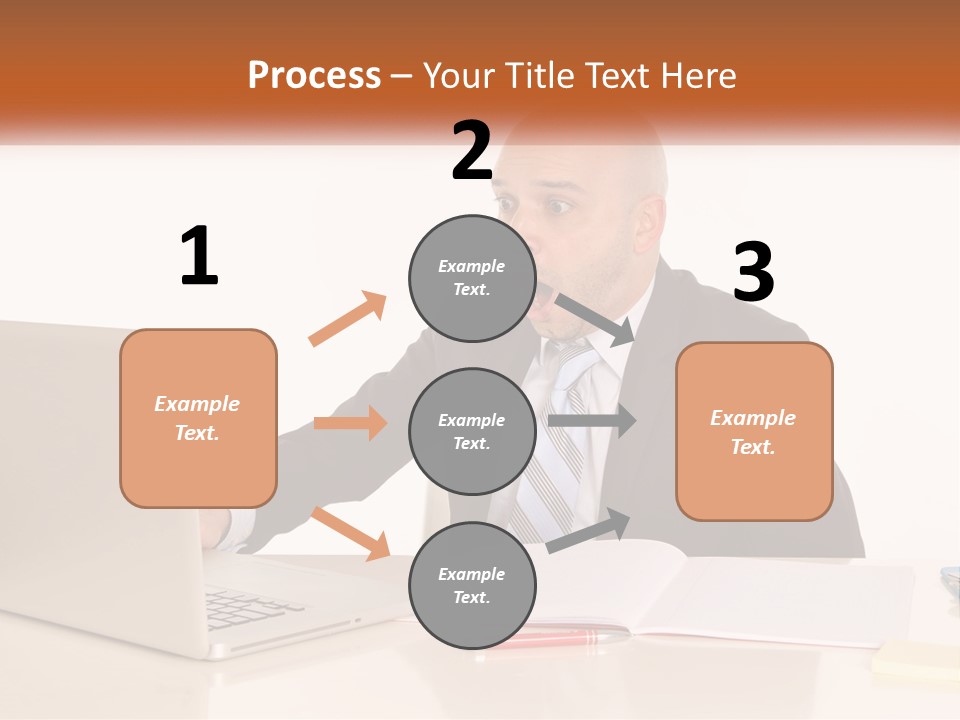 Process – Your Title Text Here

1

Example Text.

2

Example Text.

Example Text.

Example Text.

3

Example Text.